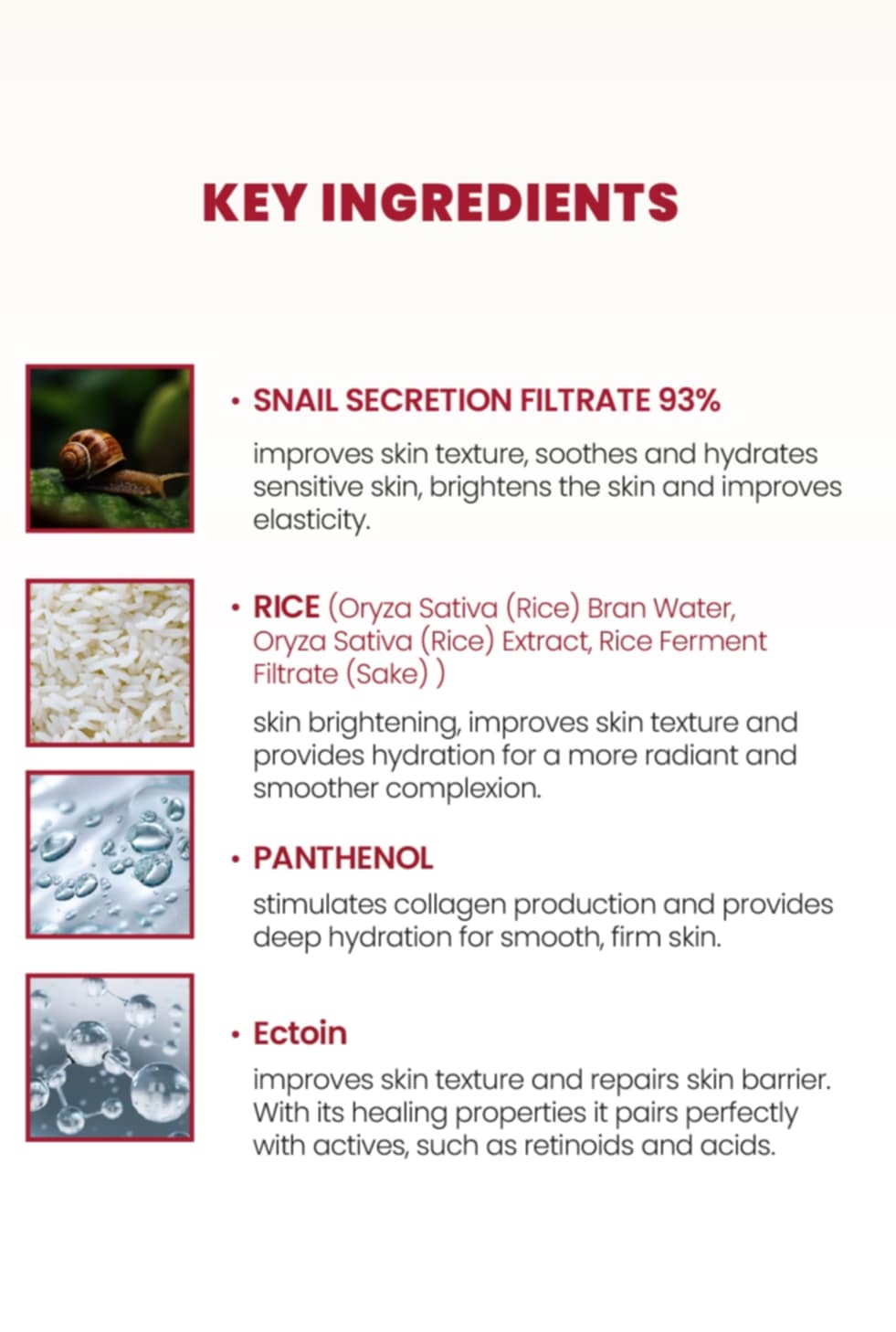 KEY INGREDIENTS

• SNAIL SECRETION FILTRATE 93%

improves skin texture, soothes and hydrates sensitive skin, brightens the skin and improves elasticity.

• RICE (Oryza Sativa (Rice) Bran Water, Oryza Sativa (Rice) Extract, Rice Ferment Filtrate (Sake) )

skin brightening, improves skin texture and provides hydration for a more radiant and smoother complexion.

• PANTHENOL

stimulates collagen production and provides deep hydration for smooth, firm skin.

• Ectoin

improves skin texture and repairs skin barrier. With its healing properties it pairs perfectly with actives, such as retinoids and acids.